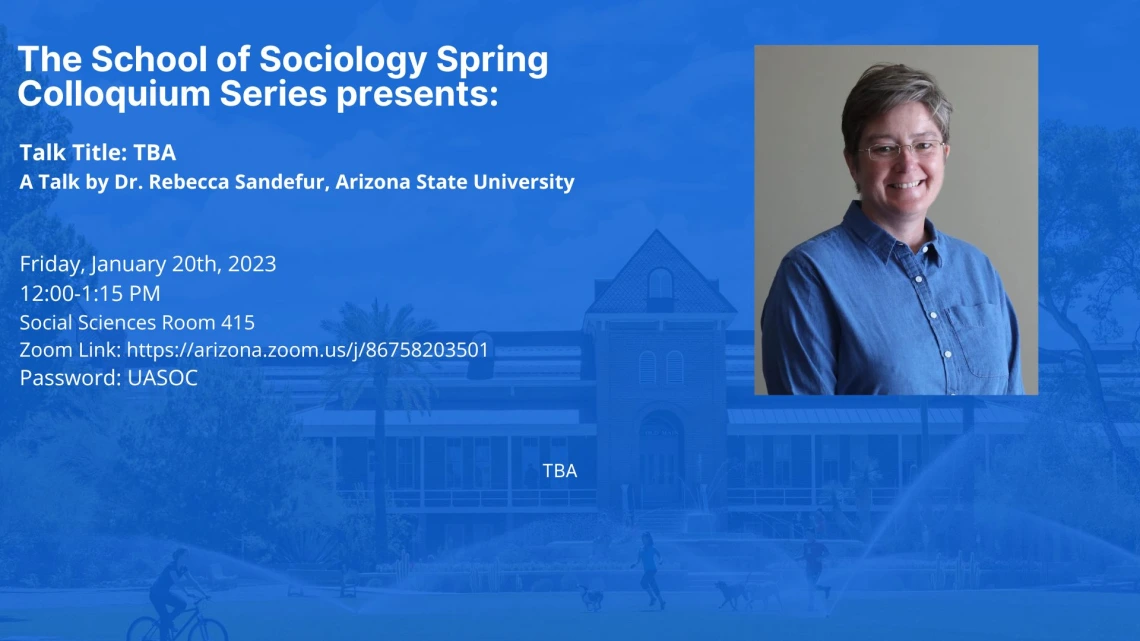 The School of Sociology Spring Colloquium Series presents:

Talk Title: TBA
A Talk by Dr. Rebecca Sandefur, Arizona State University

Friday, January 20th, 2023
12:00-1:15 PM
Social Sciences Room 415
Zoom Link: https://arizona.zoom.us/j/86758203501
Password: UASOC

TBA